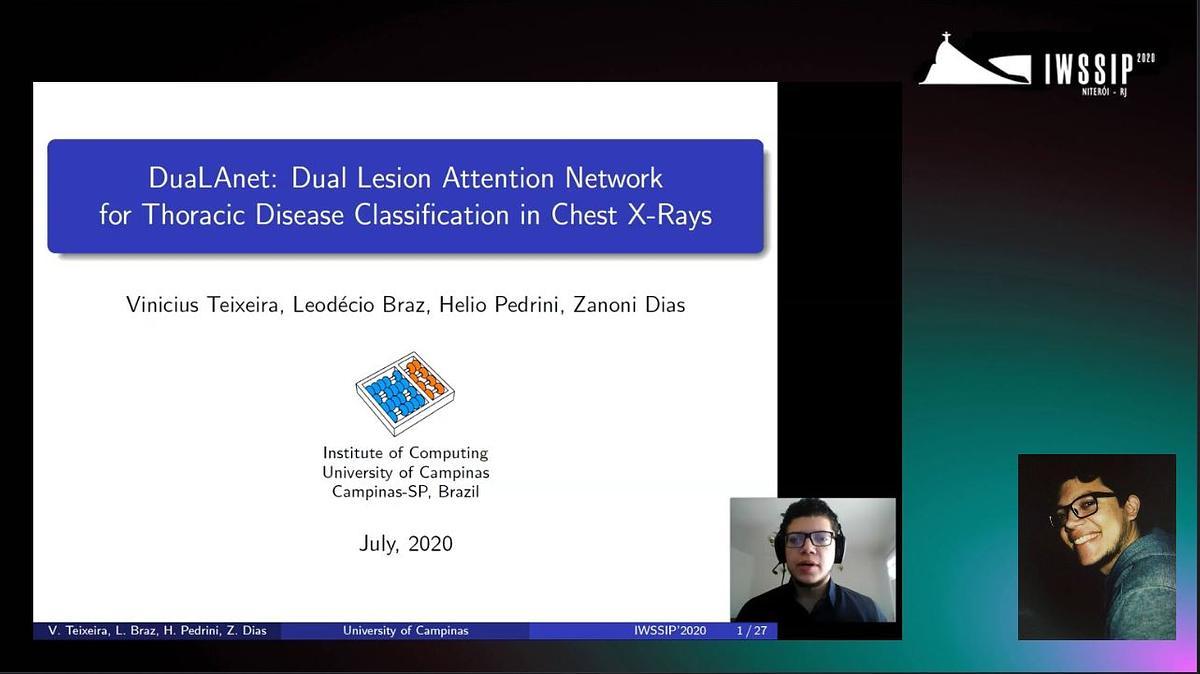 IWSSIP 2020
NITERÓI - RJ

DuaLAnet: Dual Lesion Attention Network for Thoracic Disease Classification in Chest X-Rays

Vinicius Teixeira, Leodécio Braz, Helio Pedrini, Zanoni Dias

Institute of Computing
University of Campinas
Campinas-SP, Brazil

July, 2020

V. Teixeira, L. Braz, H. Pedrini, Z. Dias University of Campinas IWSSIP'2020 1 / 27